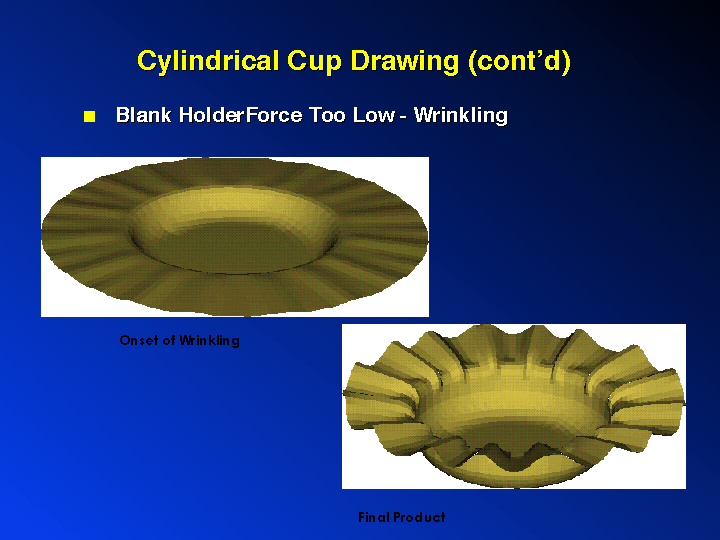 Cylindrical Cup Drawing (cont'd)

■ Blank HolderForce Too Low - Wrinkling

Onset of Wrinkling

Final Product